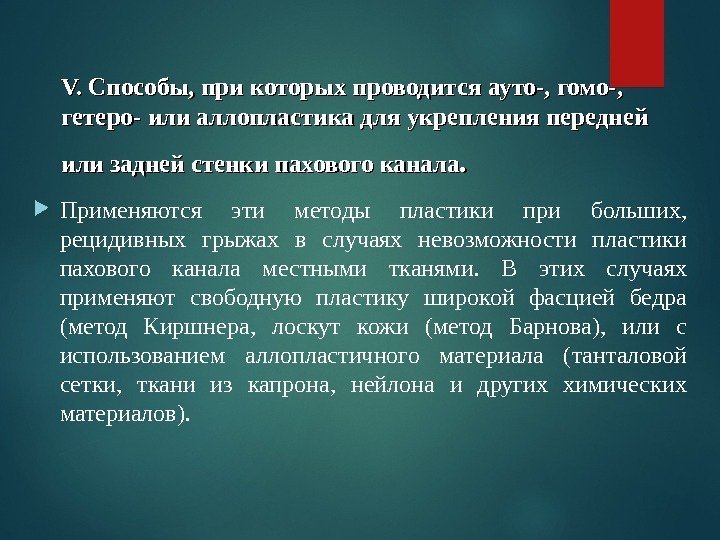 V. Способы, при которых проводится ауто-, гомо-, гетеро- или аллопластика для укрепления передней

или задней стенки пахового канала.

Применяются эти методы пластики при больших, рецидивных грыжах в случаях невозможности пластики пахового канала местными тканями. В этих случаях применяют свободную пластику широкой фасцией бедра (метод Киршнера, лоскут кожи (метод Барнова), или с использованием аллопластичного материала (танталовой сетки, ткани из капрона, нейлона и других химических материалов).